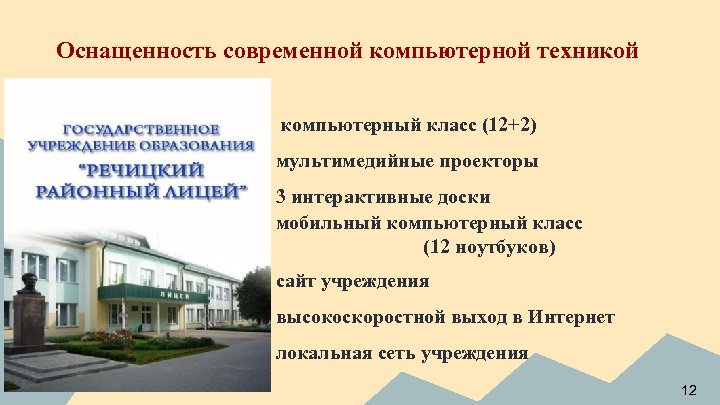 Оснащенность современной компьютерной техникой

ГОСУДАРСТВЕННОЕ УЧРЕЖДЕНИЕ ОБРАЗОВАНИЯ "РЕЧИЦКИЙ РАЙОННЫЙ ЛИЦЕЙ"

ЛИЦЕЙ

компьютерный класс (12+2)

мультимедийные проекторы

3 интерактивные доски

мобильный компьютерный класс (12 ноутбуков)

сайт учреждения

высокоскоростной выход в Интернет

локальная сеть учреждения

12